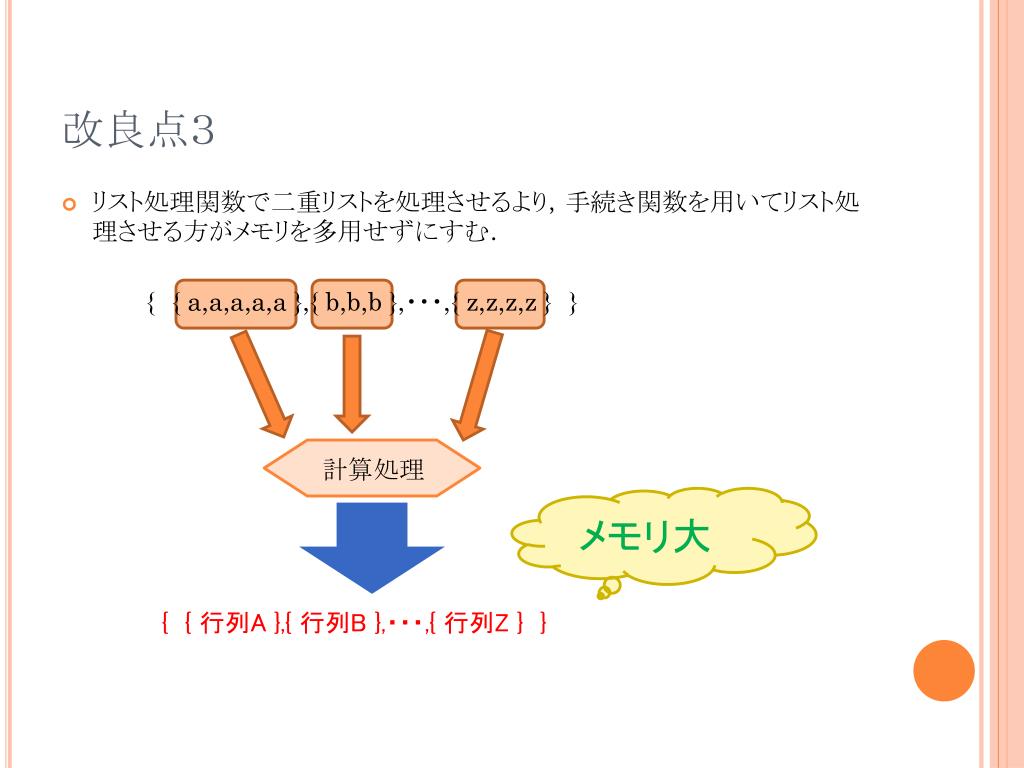 改良点3

リスト処理関数で二重リストを処理させるより，手続き関数を用いてリスト処理させる方がメモリを多用せずにすむ．

{ { a,a,a,a,a },{ b,b,b },･･･,{ z,z,z,z } }

計算処理

メモリ大

{ { 行列A },{ 行列B },･･･,{ 行列Z } }